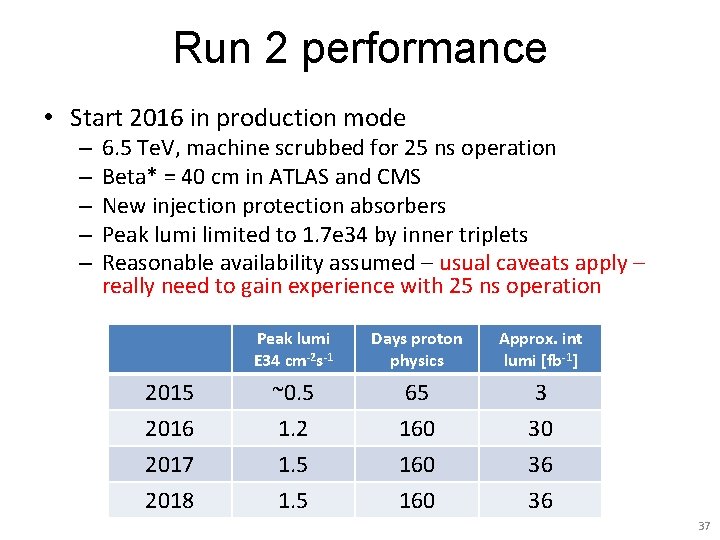 Run 2 performance

• Start 2016 in production mode
– 6.5 TeV, machine scrubbed for 25 ns operation
– Beta* = 40 cm in ATLAS and CMS
– New injection protection absorbers
– Peak lumi limited to 1.7e34 by inner triplets
– Reasonable availability assumed – usual caveats apply – really need to gain experience with 25 ns operation

| | Peak lumi E34 $cm^{-2}s^{-1}$ | Days proton physics | Approx. int lumi [$fb^{-1}$] |
|---|---|---|---|
| 2015 | ~0.5 | 65 | 3 |
| 2016 | 1.2 | 160 | 30 |
| 2017 | 1.5 | 160 | 36 |
| 2018 | 1.5 | 160 | 36 |

37